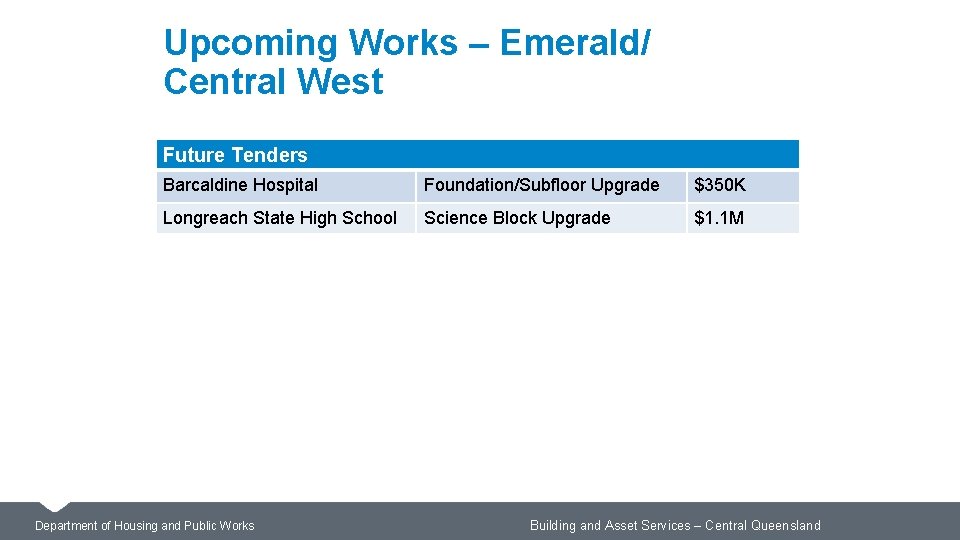 Upcoming Works – Emerald/ Central West

| Future Tenders | | |
|---|---|---|
| Barcaldine Hospital | Foundation/Subfloor Upgrade | \$350K |
| Longreach State High School | Science Block Upgrade | \$1.1M |

Department of Housing and Public Works

Building and Asset Services – Central Queensland